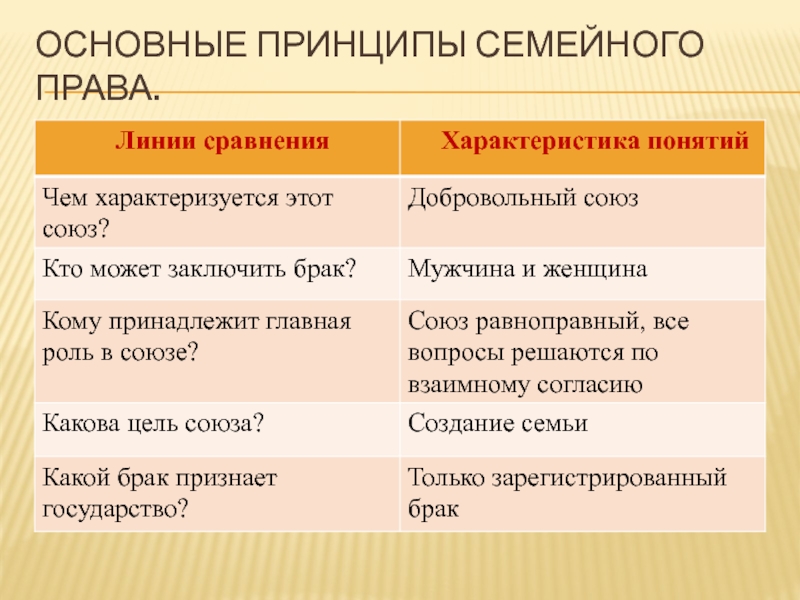 ОСНОВНЫЕ ПРИНЦИПЫ СЕМЕЙНОГО ПРАВА.

| Линии сравнения | Характеристика понятий |
|---|---|
| Чем характеризуется этот союз? | Добровольный союз |
| Кто может заключить брак? | Мужчина и женщина |
| Кому принадлежит главная роль в союзе? | Союз равноправный, все вопросы решаются по взаимному согласию |
| Какова цель союза? | Создание семьи |
| Какой брак признает государство? | Только зарегистрированный брак |